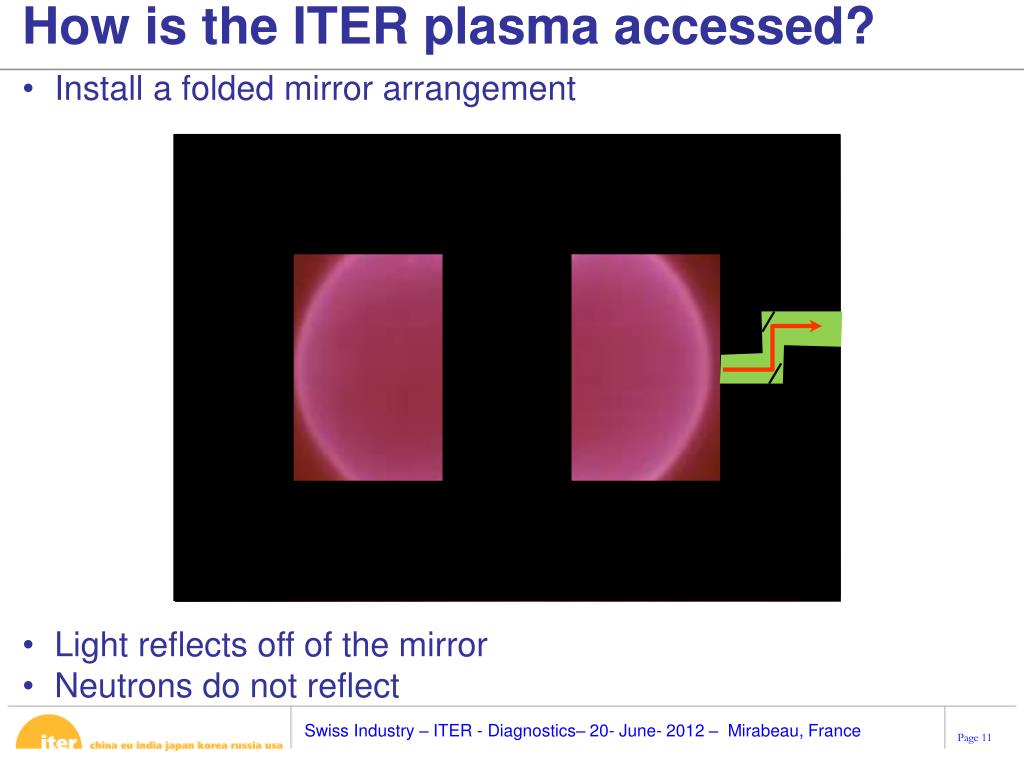 How is the ITER plasma accessed?

• Install a folded mirror arrangement

• Light reflects off of the mirror
• Neutrons do not reflect

iter china eu india japan korea russia usa

Swiss Industry – ITER - Diagnostics– 20- June- 2012 – Mirabeau, France

Page 11